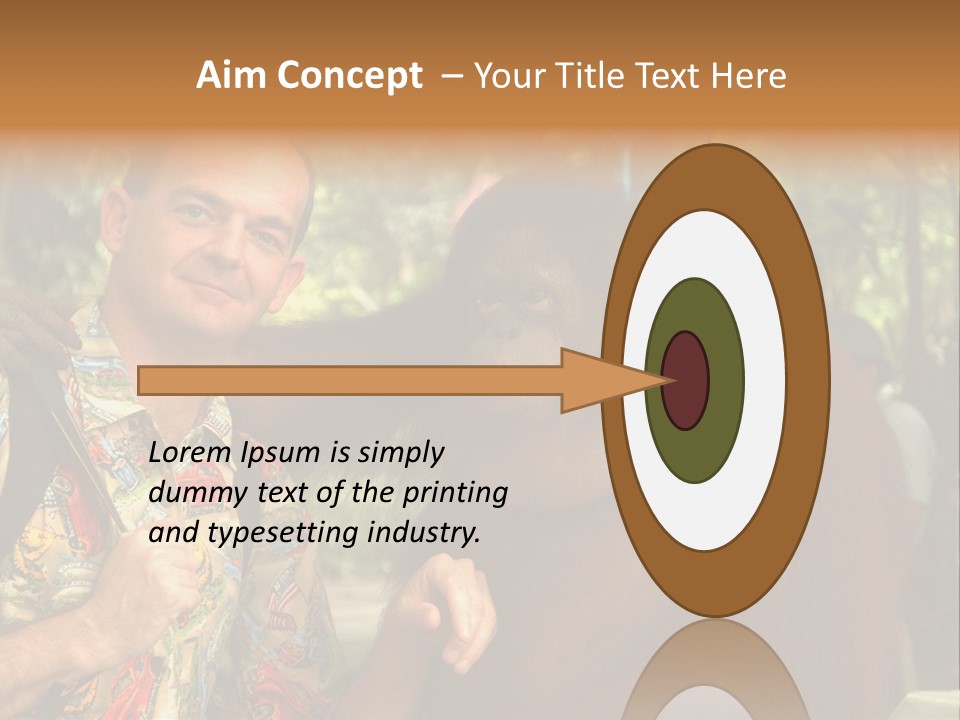 Aim Concept – Your Title Text Here

Lorem Ipsum is simply dummy text of the printing and typesetting industry.